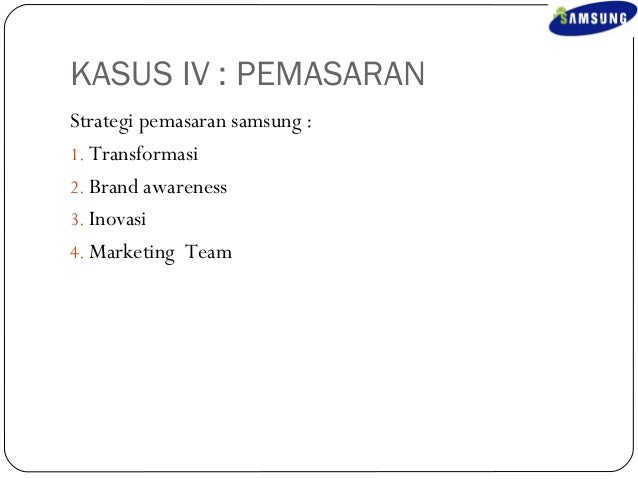 SAMSUNG

KASUS IV : PEMASARAN

Strategi pemasaran samsung :
1. Transformasi
2. Brand awareness
3. Inovasi
4. Marketing Team